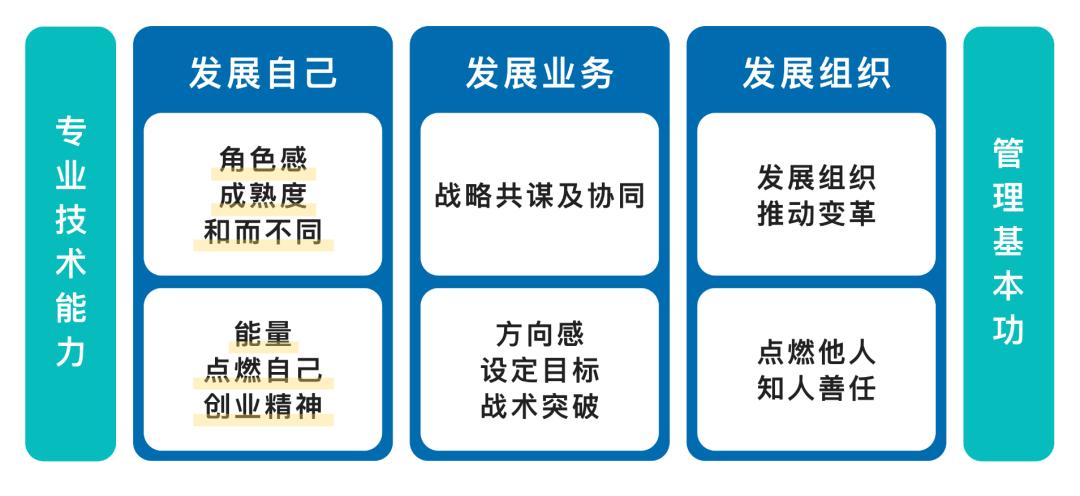 专业技术能力

发展自己

角色感
成熟度
和而不同

能量
点燃自己
创业精神

发展业务

战略共谋及协同

方向感
设定目标
战术突破

发展组织

发展组织
推动变革

点燃他人
知人善任

管理基本功